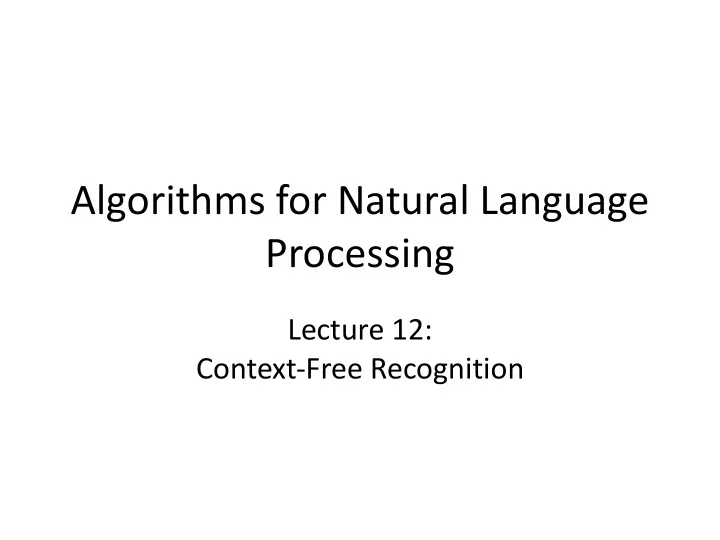 Algorithms for Natural Language Processing

Lecture 12:
Context-Free Recognition